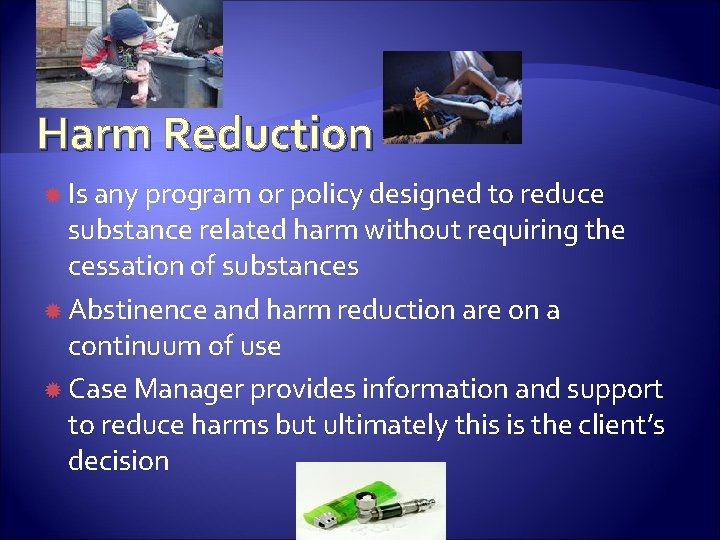 Harm Reduction

Is any program or policy designed to reduce substance related harm without requiring the cessation of substances

Abstinence and harm reduction are on a continuum of use

Case Manager provides information and support to reduce harms but ultimately this is the client's decision